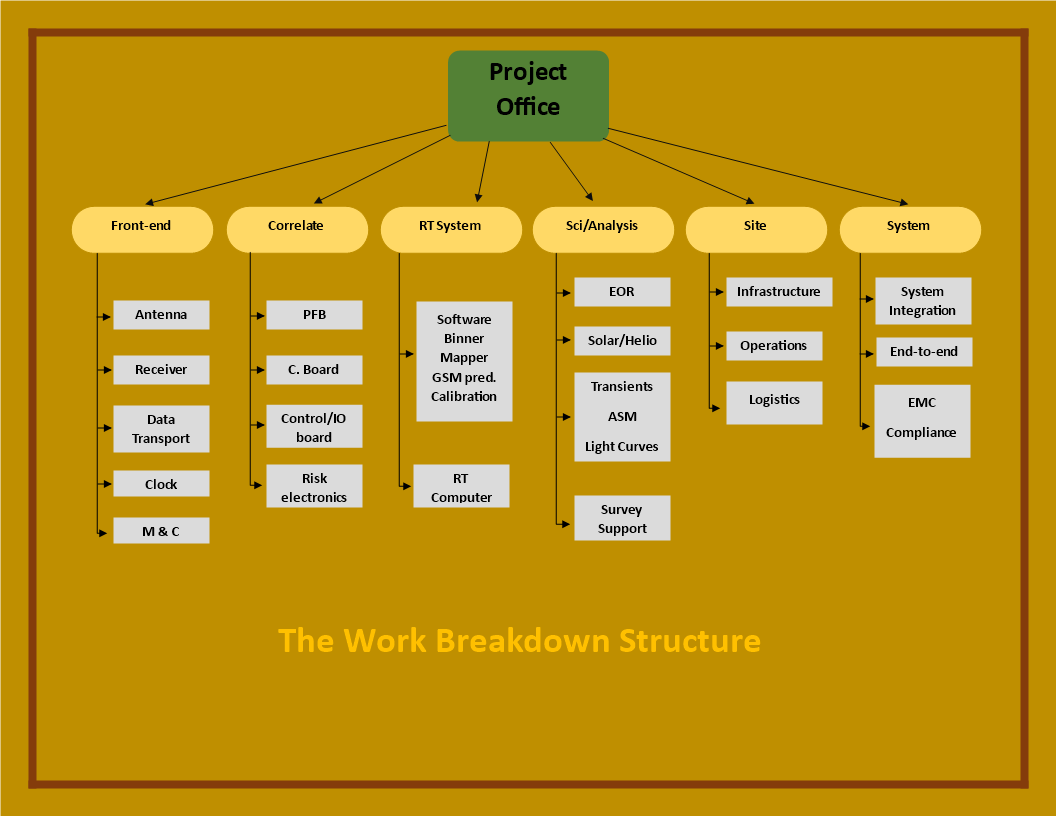 Project Office

Front-end

Antenna

Receiver

Data Transport

Clock

M & C

Correlate

PFB

C. Board

Control/IO board

Risk electronics

RT System

Software Binner Mapper GSM pred. Calibration

RT Computer

Sci/Analysis

EOR

Solar/Helio

Transients ASM Light Curves

Survey Support

Site

Infrastructure

Operations

Logistics

System

System Integration

End-to-end

EMC Compliance

The Work Breakdown Structure